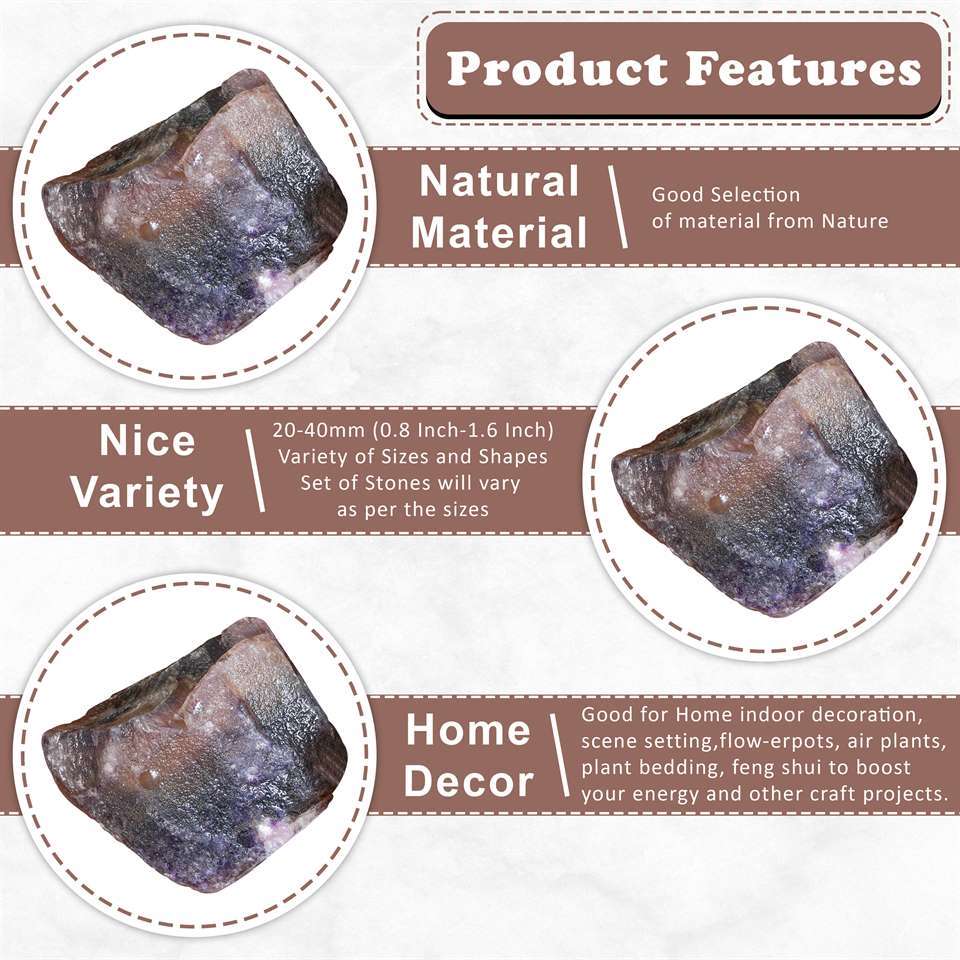 Product Features

Natural Material

Good Selection of material from Nature

Nice Variety

20-40mm (0.8 Inch-1.6 Inch) Variety of Sizes and Shapes Set of Stones will vary as per the sizes

Home Decor

Good for Home indoor decoration, scene setting,flow-erpots, air plants, plant bedding, feng shui to boost your energy and other craft projects.